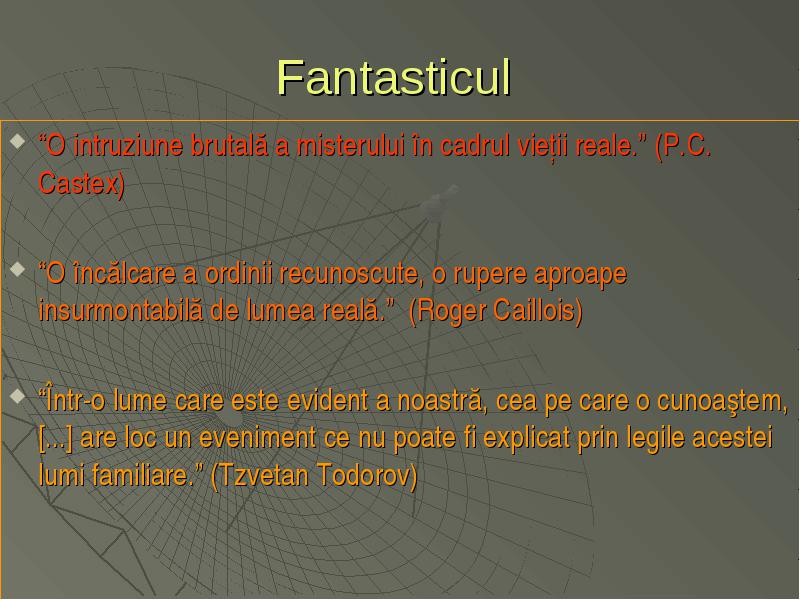 Fantasticul

“O intruziune brutală a misterului în cadrul vieții reale.” (P.C. Castex)

“O încălcare a ordinii recunoscute, o rupere aproape insurmontabilă de lumea reală.” (Roger Caillois)

“Într-o lume care este evident a noastră, cea pe care o cunoaştem, [...] are loc un eveniment ce nu poate fi explicat prin legile acestei lumi familiare.” (Tzvetan Todorov)